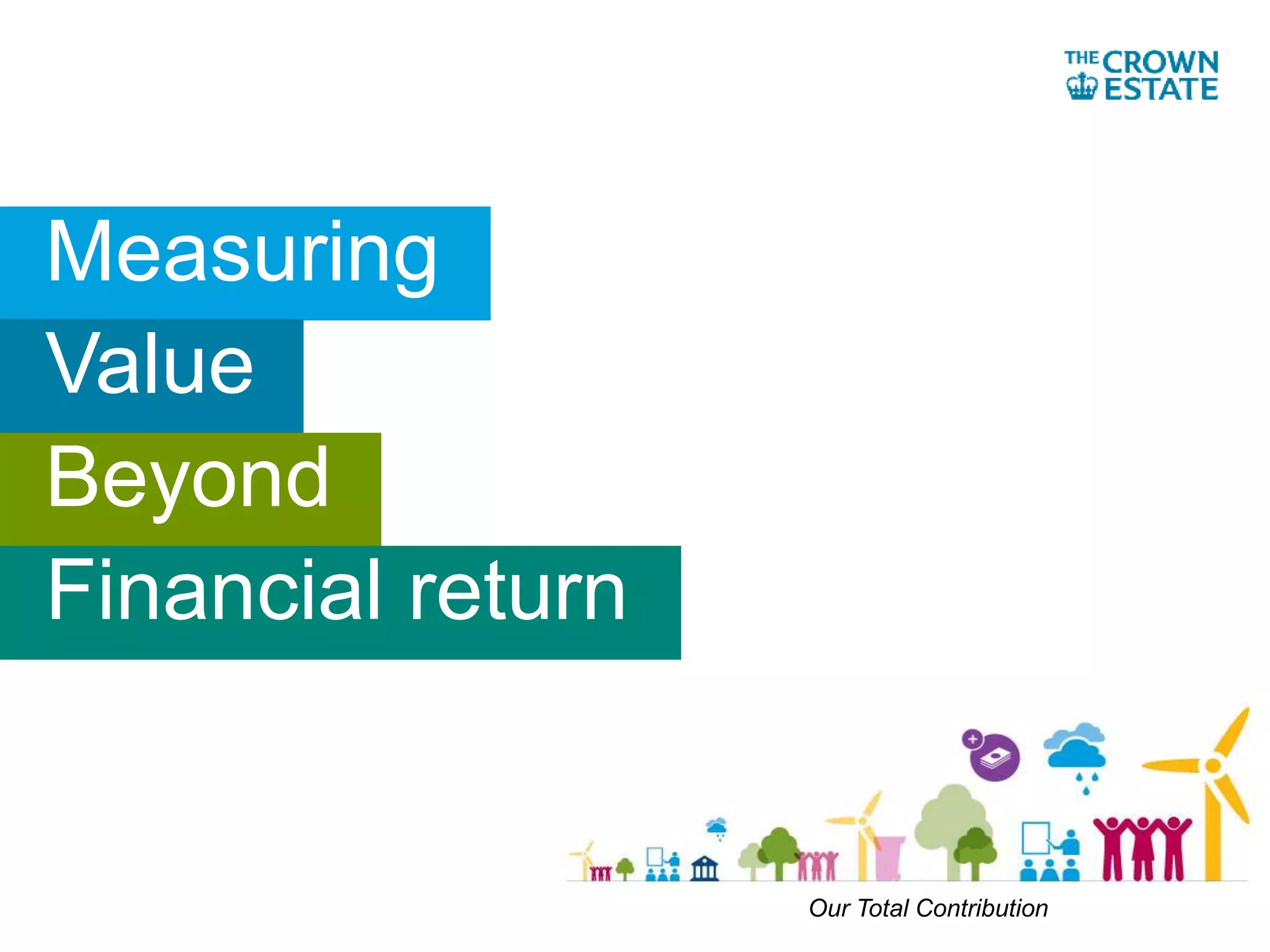 THE CROWN ESTATE

Measuring
Value
Beyond
Financial return

Our Total Contribution